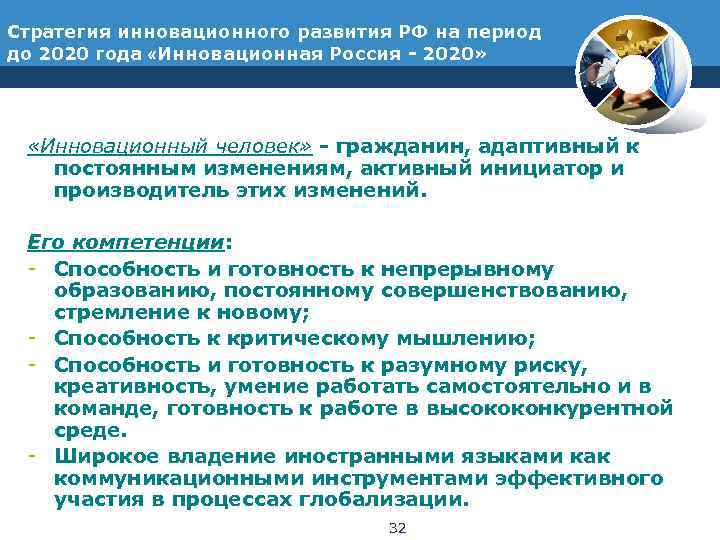 Стратегия инновационного развития РФ на период до 2020 года «Инновационная Россия - 2020»

«Инновационный человек» - гражданин, адаптивный к постоянным изменениям, активный инициатор и производитель этих изменений.

Его компетенции:
- Способность и готовность к непрерывному образованию, постоянному совершенствованию, стремление к новому;
- Способность к критическому мышлению;
- Способность и готовность к разумному риску, креативность, умение работать самостоятельно и в команде, готовность к работе в высококонкурентной среде.
- Широкое владение иностранными языками как коммуникационными инструментами эффективного участия в процессах глобализации.

32